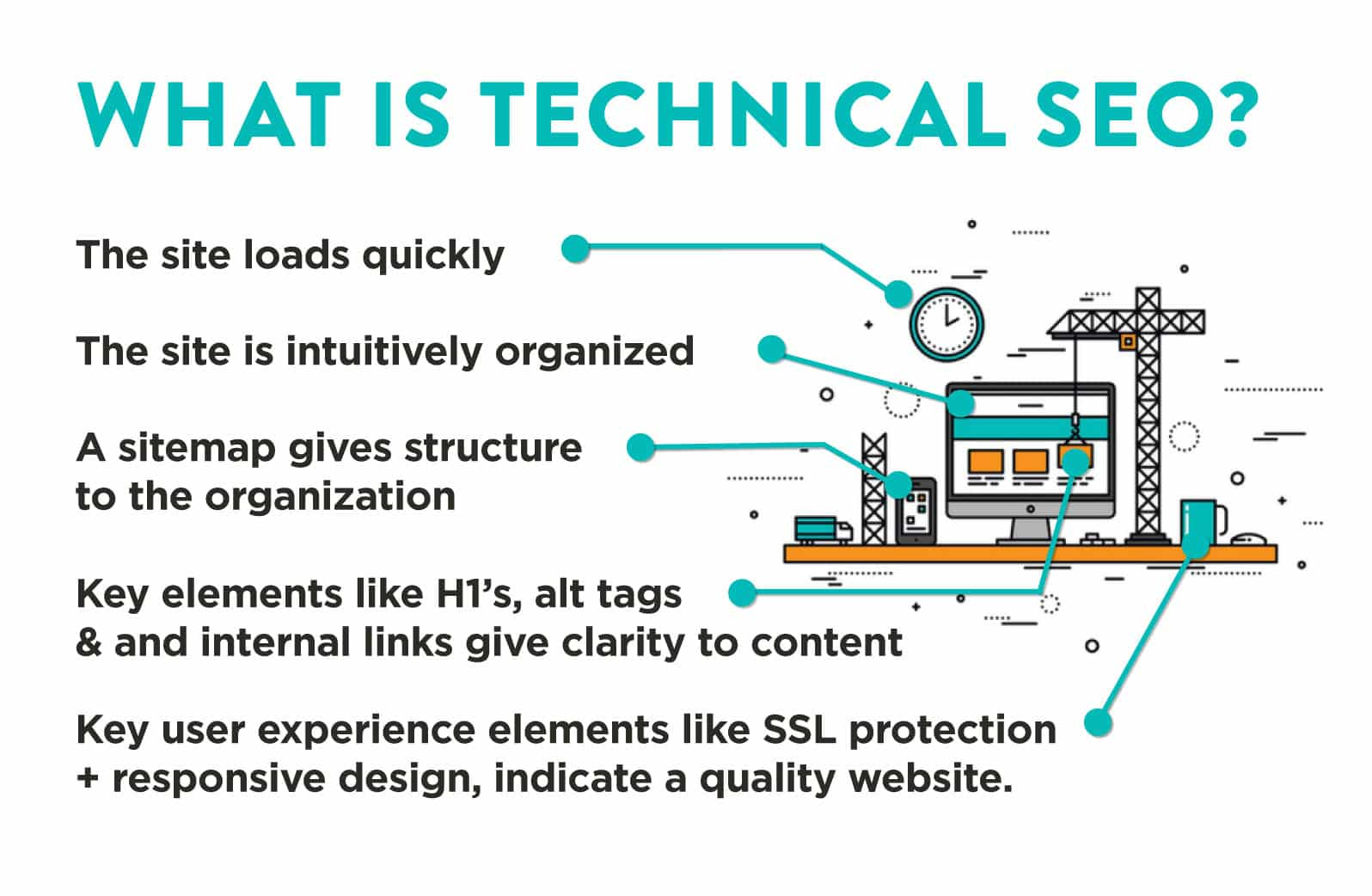 WHAT IS TECHNICAL SEO?

The site loads quickly

The site is intuitively organized

A sitemap gives structure to the organization

Key elements like H1's, alt tags & and internal links give clarity to content

Key user experience elements like SSL protection + responsive design, indicate a quality website.